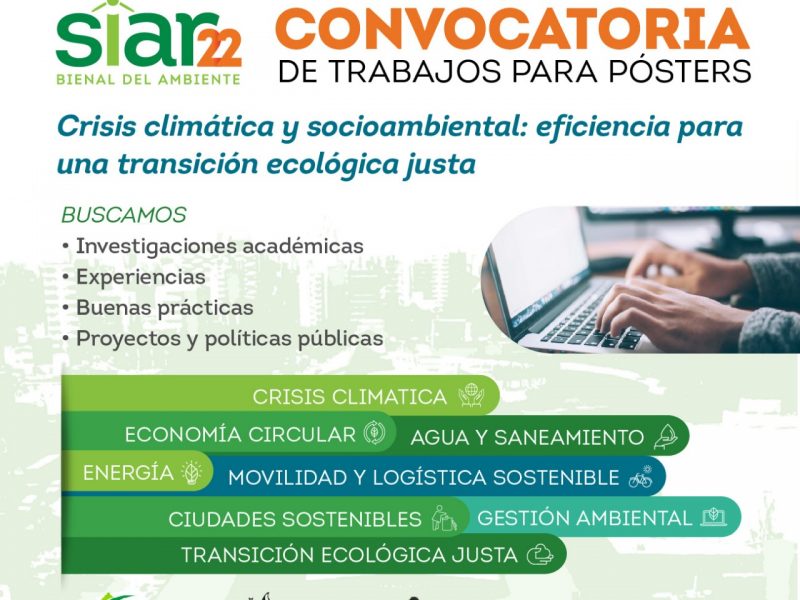 siar22
BIENAL DEL AMBIENTE

CONVOCATORIA
DE TRABAJOS PARA PÓSTERS

Crisis climática y socioambiental: eficiencia para una transición ecológica justa

BUSCAMOS
• Investigaciones académicas
• Experiencias
• Buenas prácticas
• Proyectos y políticas públicas

CRISIS CLIMATICA
ECONOMÍA CIRCULAR
AGUA Y SANEAMIENTO
ENERGÍA
MOVILIDAD Y LOGÍSTICA SOSTENIBLE
CIUDADES SOSTENIBLES
GESTIÓN AMBIENTAL
TRANSICIÓN ECOLÓGICA JUSTA